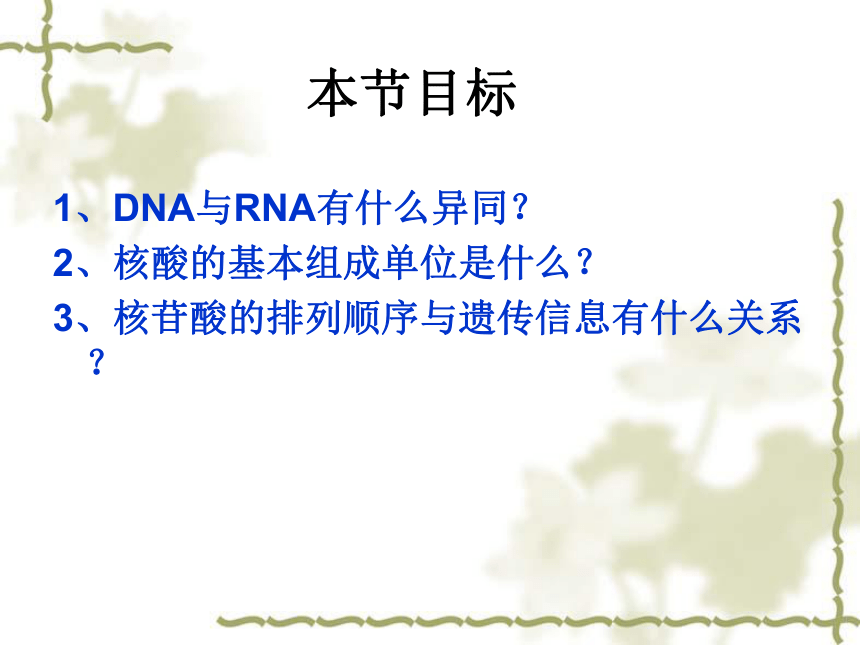 本节目标

1、DNA与RNA有什么异同？

2、核酸的基本组成单位是什么？

3、核苷酸的排列顺序与遗传信息有什么关系？